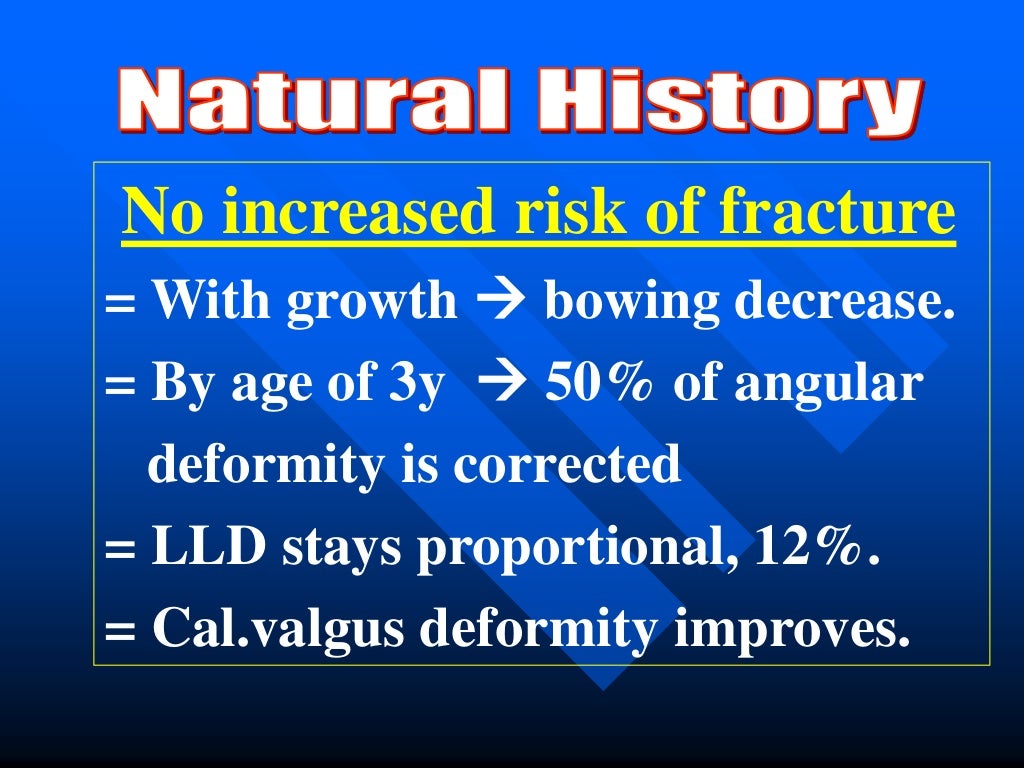 Natural History

No increased risk of fracture

= With growth → bowing decrease.

= By age of 3y → 50% of angular deformity is corrected

= LLD stays proportional, 12%.

= Cal.valgus deformity improves.